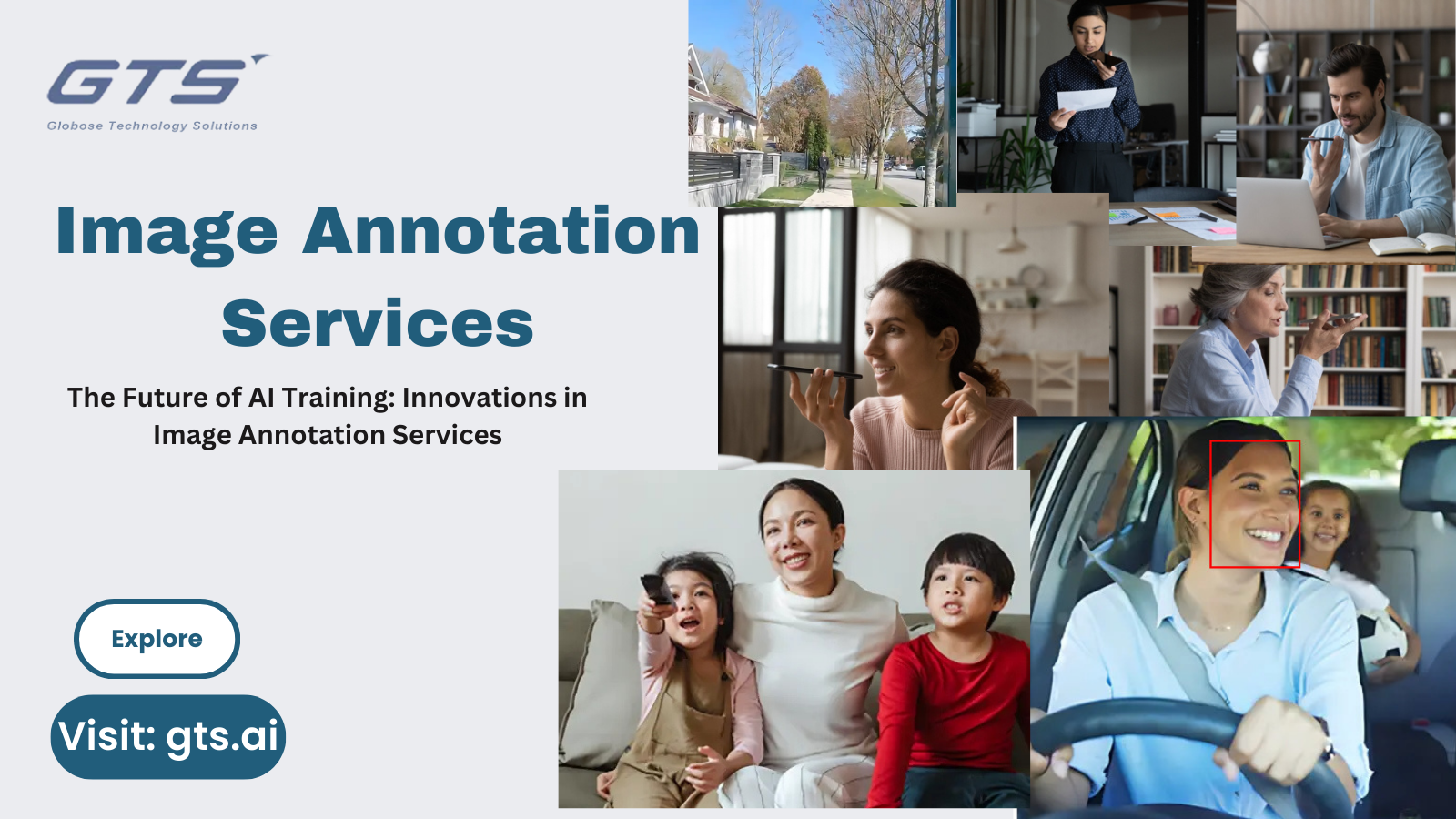 GTS
Globose Technology Solutions

Image Annotation Services

The Future of AI Training: Innovations in Image Annotation Services

Explore

Visit: gts.ai